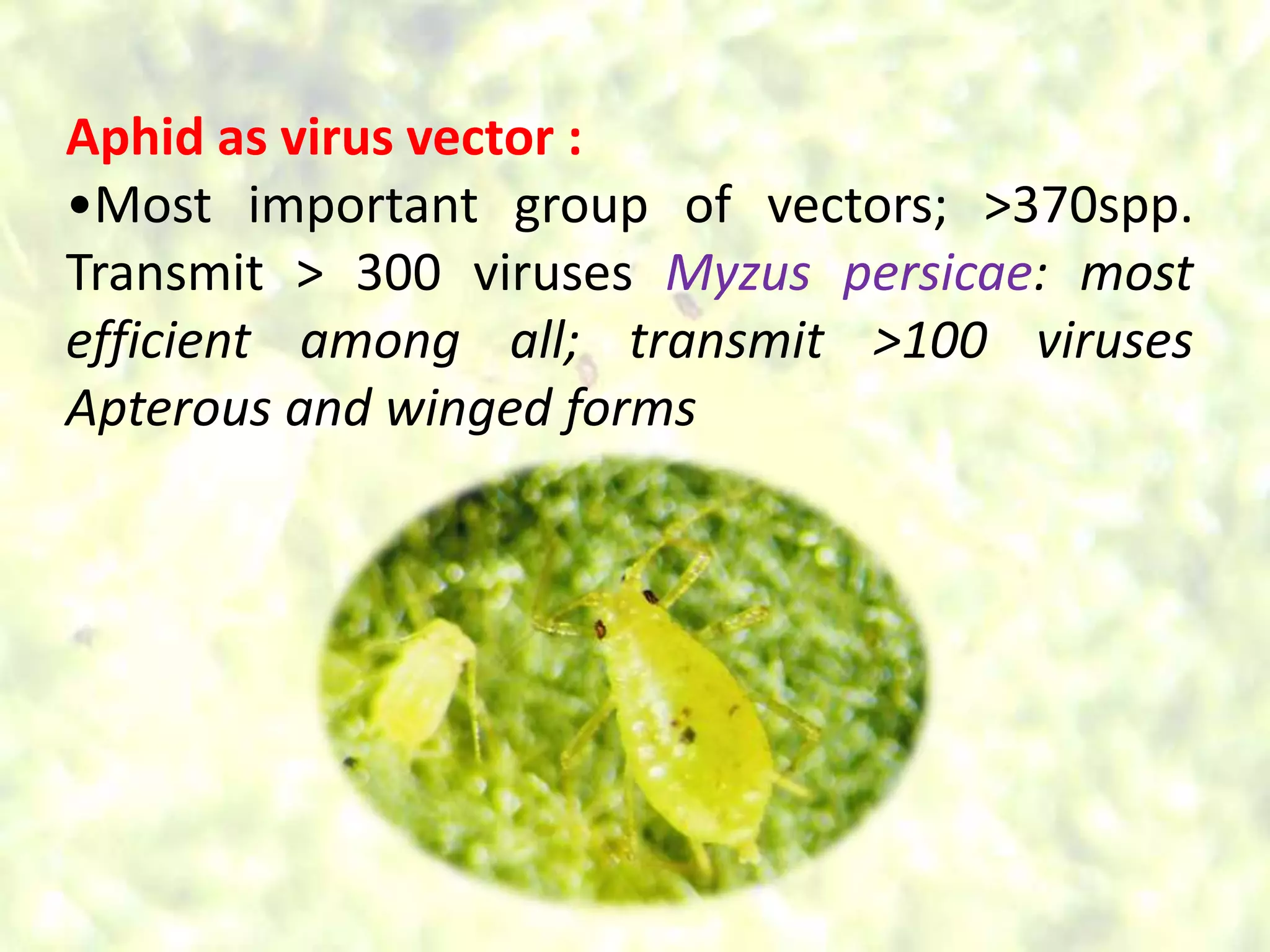 Aphid as virus vector :

•Most important group of vectors; >370spp. Transmit > 300 viruses Myzus persicae: most efficient among all; transmit >100 viruses Apterous and winged forms